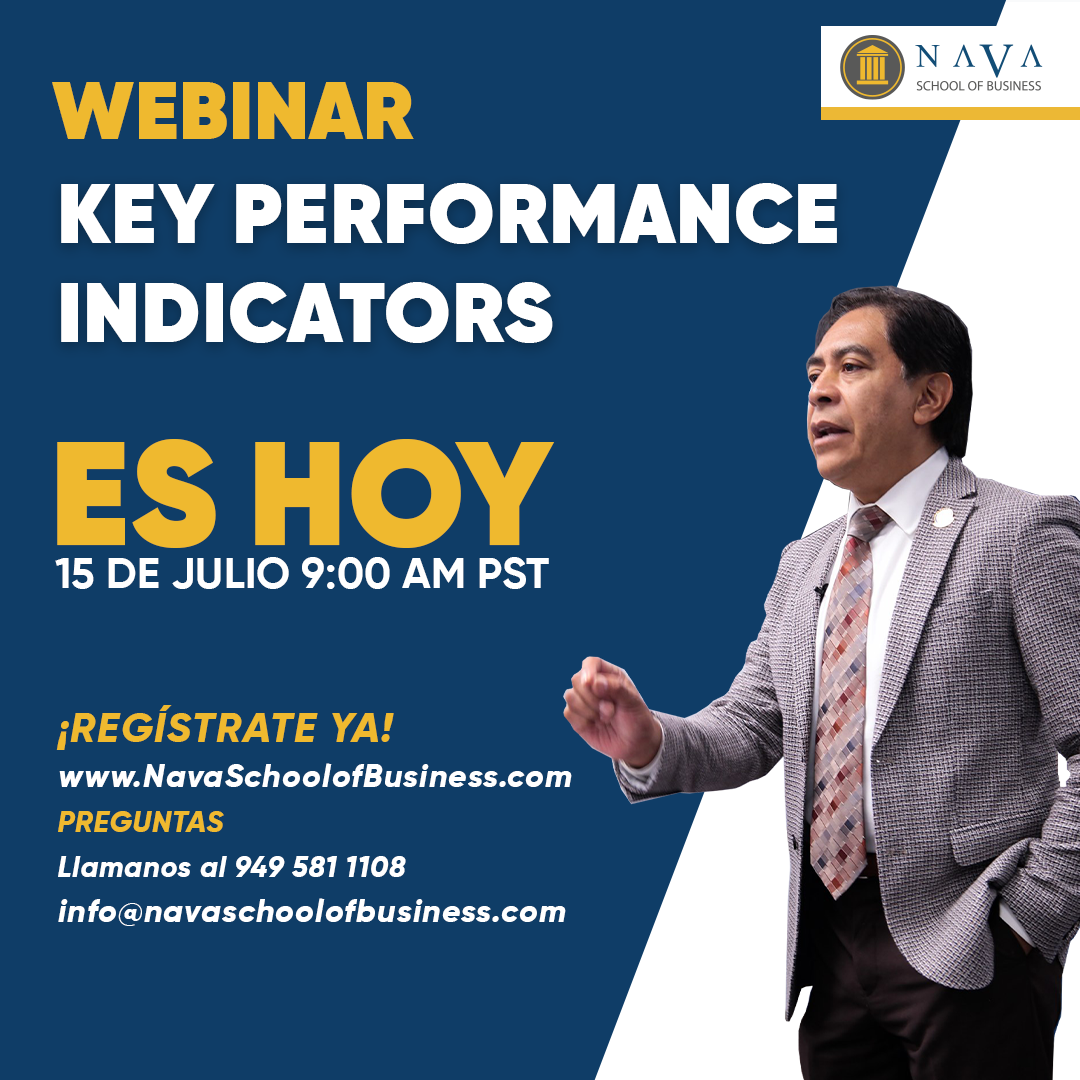 NAVA
SCHOOL OF BUSINESS

WEBINAR
KEY PERFORMANCE INDICATORS

ES HOY
15 DE JULIO 9:00 AM PST

¡REGÍSTRATE YA!
www.NavaSchoolofBusiness.com
PREGUNTAS
Llamanos al 949 581 1108
info@navaschoolofbusiness.com